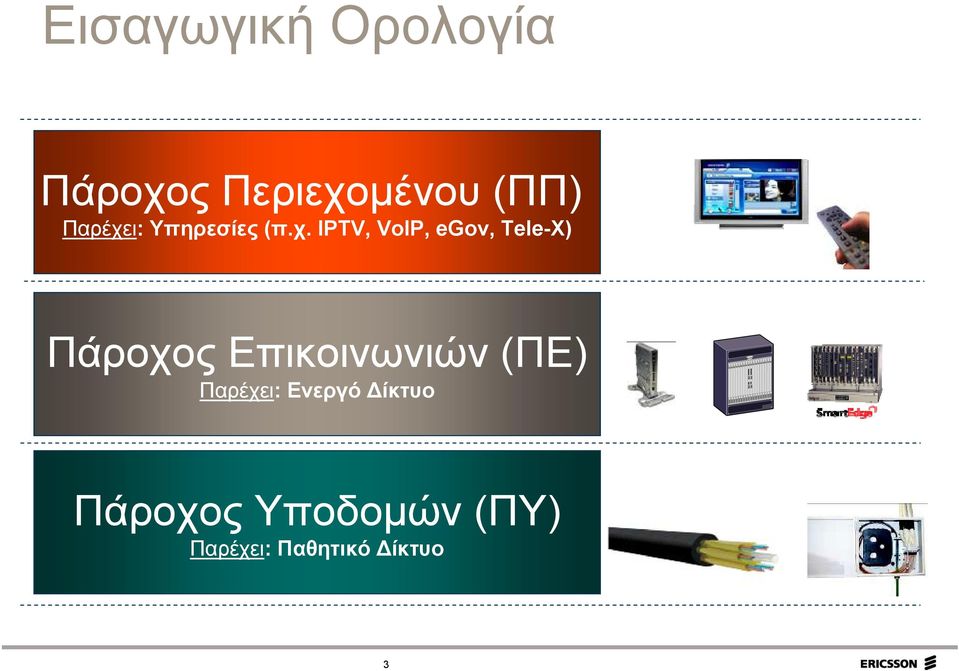 Εισαγωγική Ορολογία

Πάροχος Περιεχομένου (ΠΠ)
Παρέχει: Υπηρεσίες (π.χ. IPTV, VoIP, eGov, Tele-X)

Πάροχος Επικοινωνιών (ΠΕ)
Παρέχει: Ενεργό Δίκτυο

SmartEdge

Πάροχος Υποδομών (ΠΥ)
Παρέχει: Παθητικό Δίκτυο

3

ERICSSON